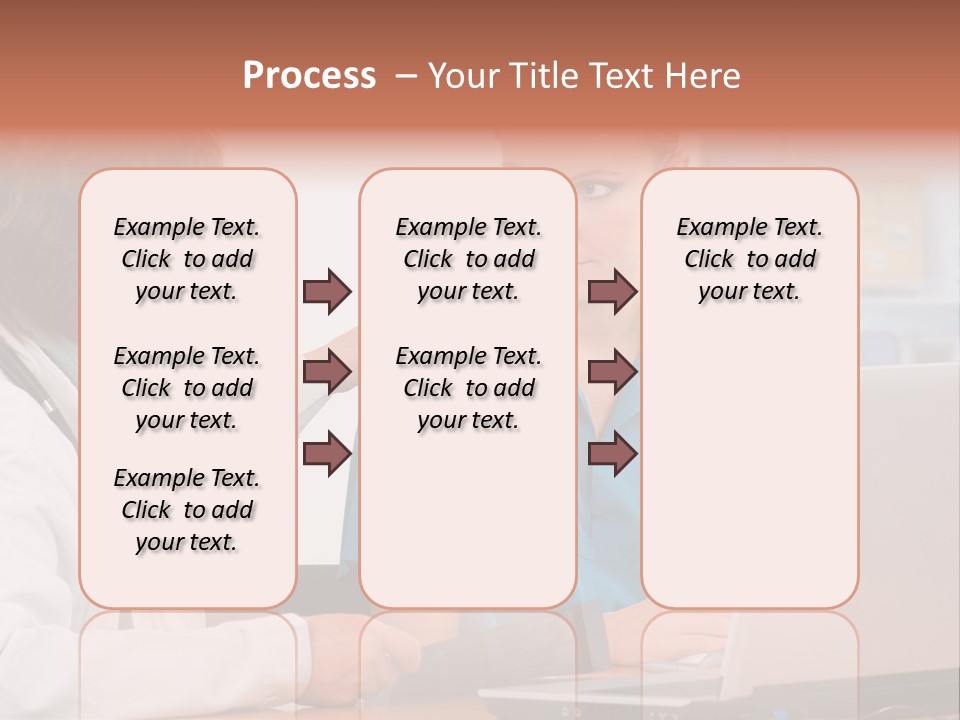 Process – Your Title Text Here

Example Text. Click to add your text.

Example Text. Click to add your text.

Example Text. Click to add your text.

Example Text. Click to add your text.

Example Text. Click to add your text.

Example Text. Click to add your text.